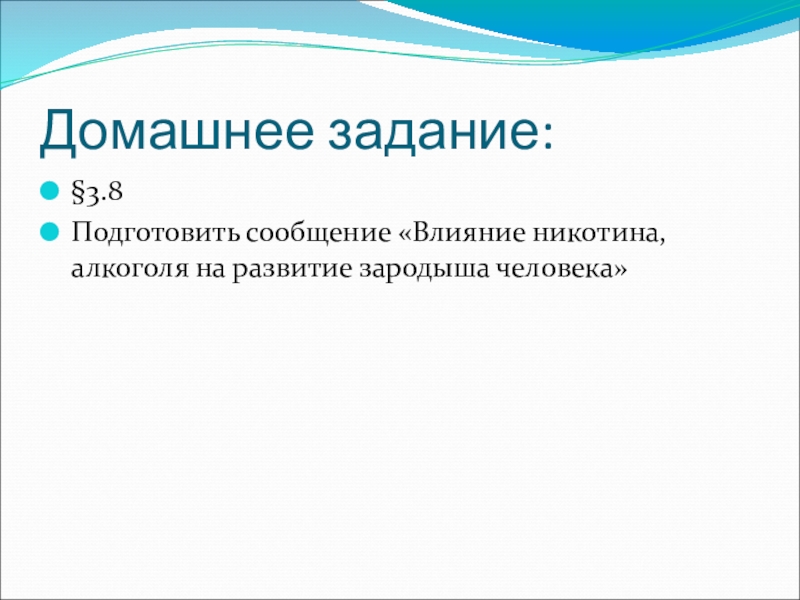 Домашнее задание:

§3.8

Подготовить сообщение «Влияние никотина, алкоголя на развитие зародыша человека»